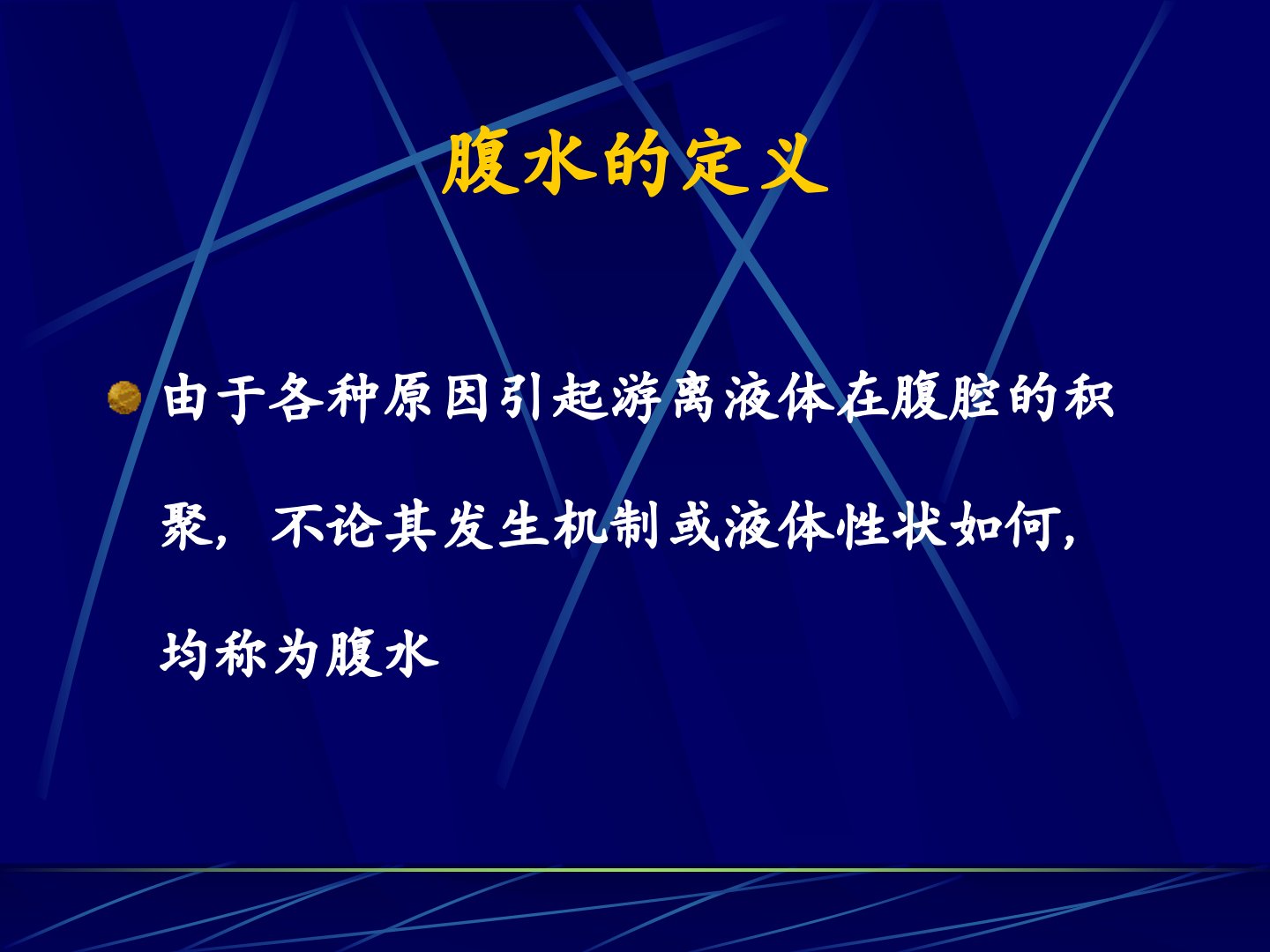 腹水的定义

由于各种原因引起游离液体在腹腔的积聚，不论其发生机制或液体性状如何，均称为腹水